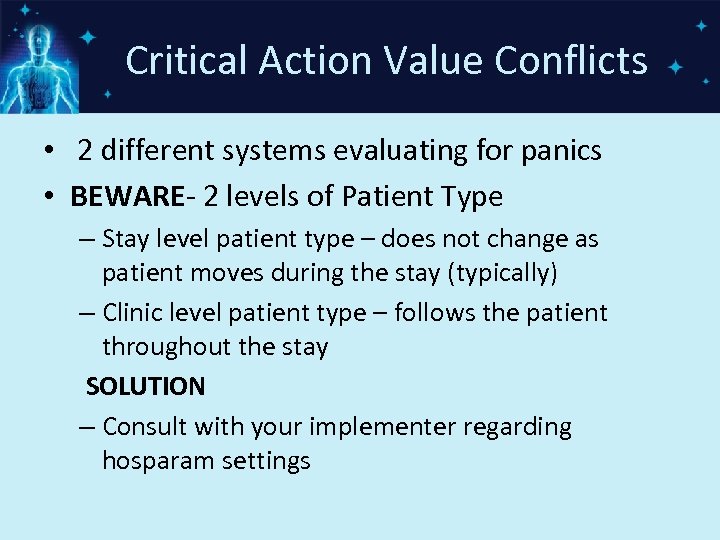 Critical Action Value Conflicts

• 2 different systems evaluating for panics
• BEWARE- 2 levels of Patient Type
– Stay level patient type – does not change as patient moves during the stay (typically)
– Clinic level patient type – follows the patient throughout the stay

SOLUTION
– Consult with your implementer regarding hosparam settings